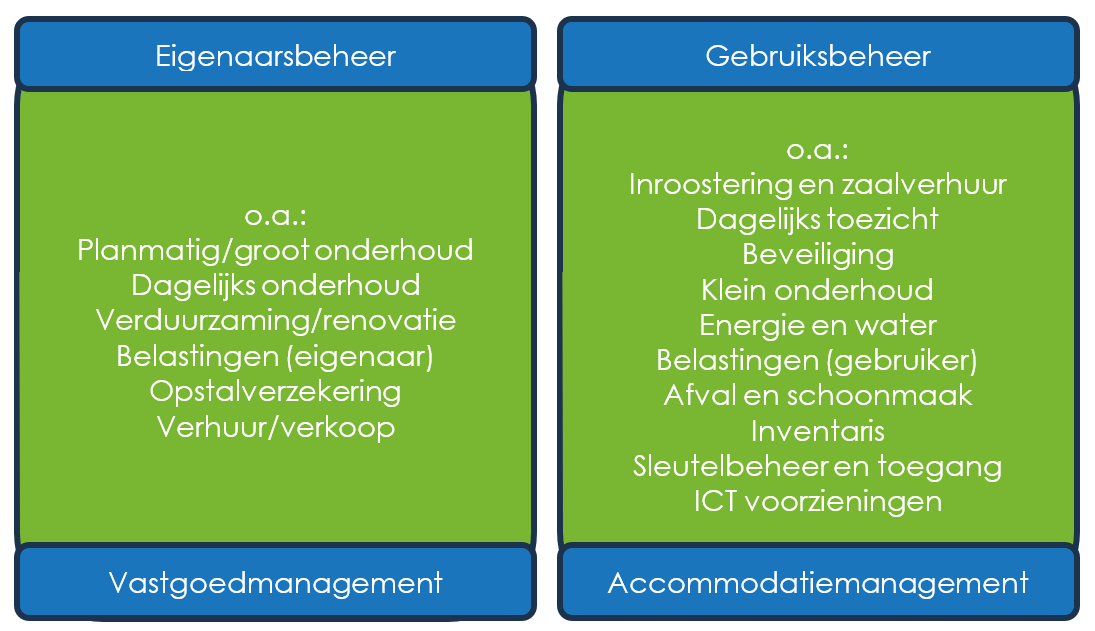 Eigenaarsbeheer

o.a.:
Planmatig/groot onderhoud
Dagelijks onderhoud
Verduurzaming/renovatie
Belastingen (eigenaar)
Opstalverzekering
Verhuur/verkoop

Vastgoedmanagement

Gebruiksbeheer

o.a.:
Inroostering en zaalverhuur
Dagelijks toezicht
Beveiliging
Klein onderhoud
Energie en water
Belastingen (gebruiker)
Afval en schoonmaak
Inventaris
Sleutelbeheer en toegang
ICT voorzieningen

Accommodatiemanagement